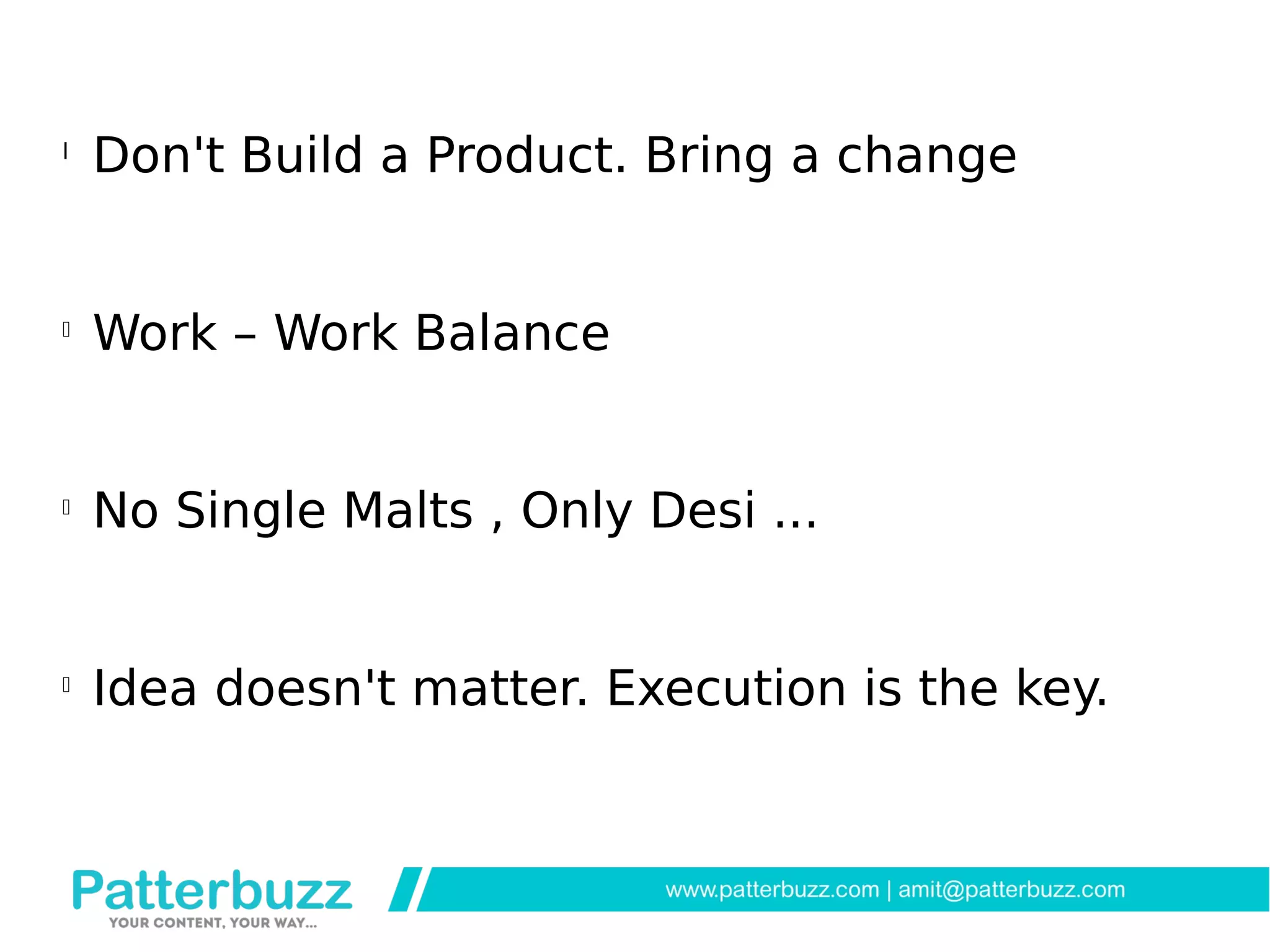 Don't Build a Product. Bring a change

Work – Work Balance

No Single Malts , Only Desi ...

Idea doesn't matter. Execution is the key.

Patterbuzz
YOUR CONTENT, YOUR WAY...

www.patterbuzz.com | amit@patterbuzz.com